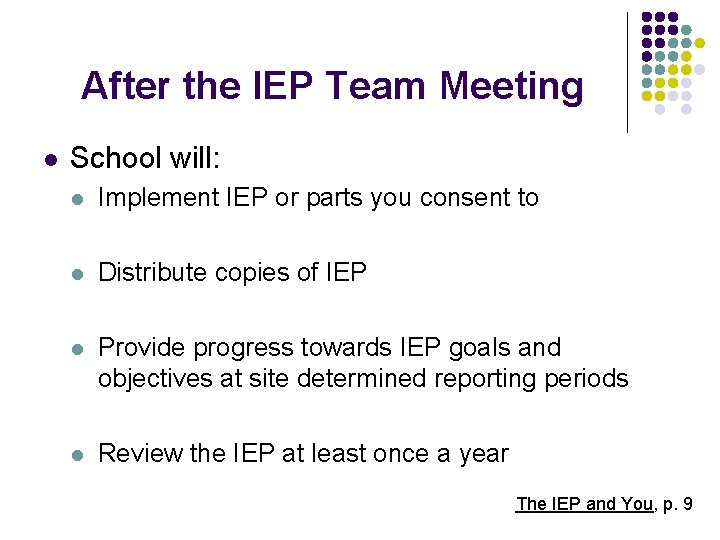 After the IEP Team Meeting

- School will:
  - Implement IEP or parts you consent to
  - Distribute copies of IEP
  - Provide progress towards IEP goals and objectives at site determined reporting periods
  - Review the IEP at least once a year

The IEP and You, p. 9